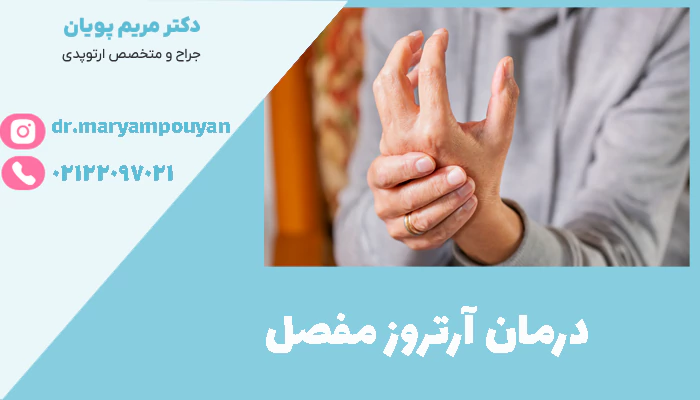 دکتر مریم پویان
جراح و متخصص ارتوپدی

dr.maryampouyan
۰۲۱۲۲۰۹۷۰۲۱

درمان آرتروز مفصل